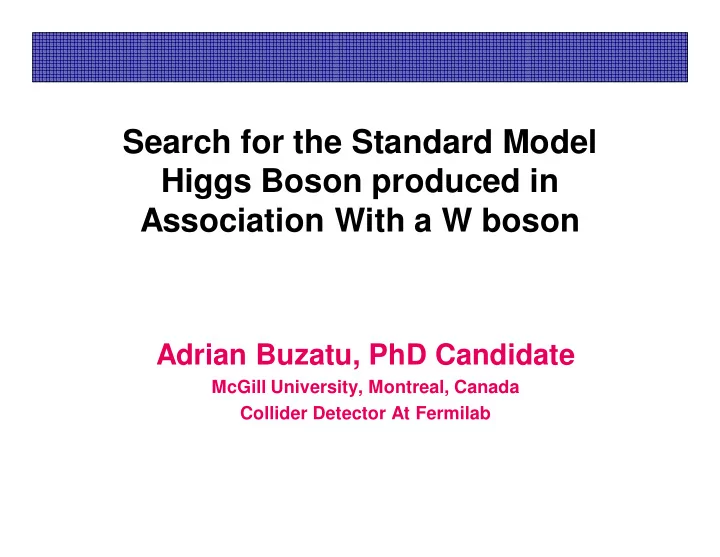 Search for the Standard Model Higgs Boson produced in Association With a W boson

Adrian Buzatu, PhD Candidate

McGill University, Montreal, Canada

Collider Detector At Fermilab